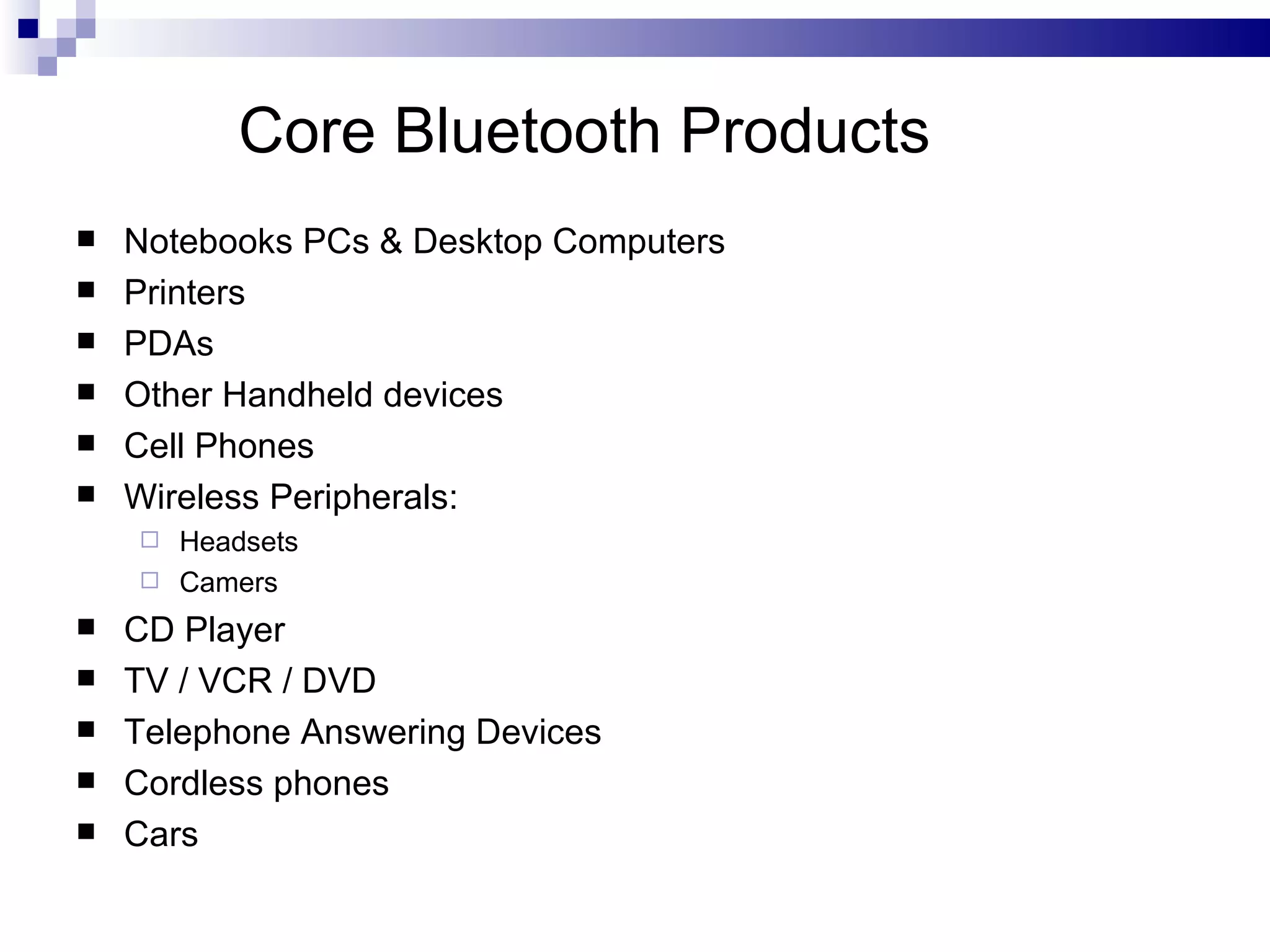 Core Bluetooth Products

- Notebooks PCs & Desktop Computers
- Printers
- PDAs
- Other Handheld devices
- Cell Phones
- Wireless Peripherals:
  - Headsets
  - Camers
- CD Player
- TV / VCR / DVD
- Telephone Answering Devices
- Cordless phones
- Cars